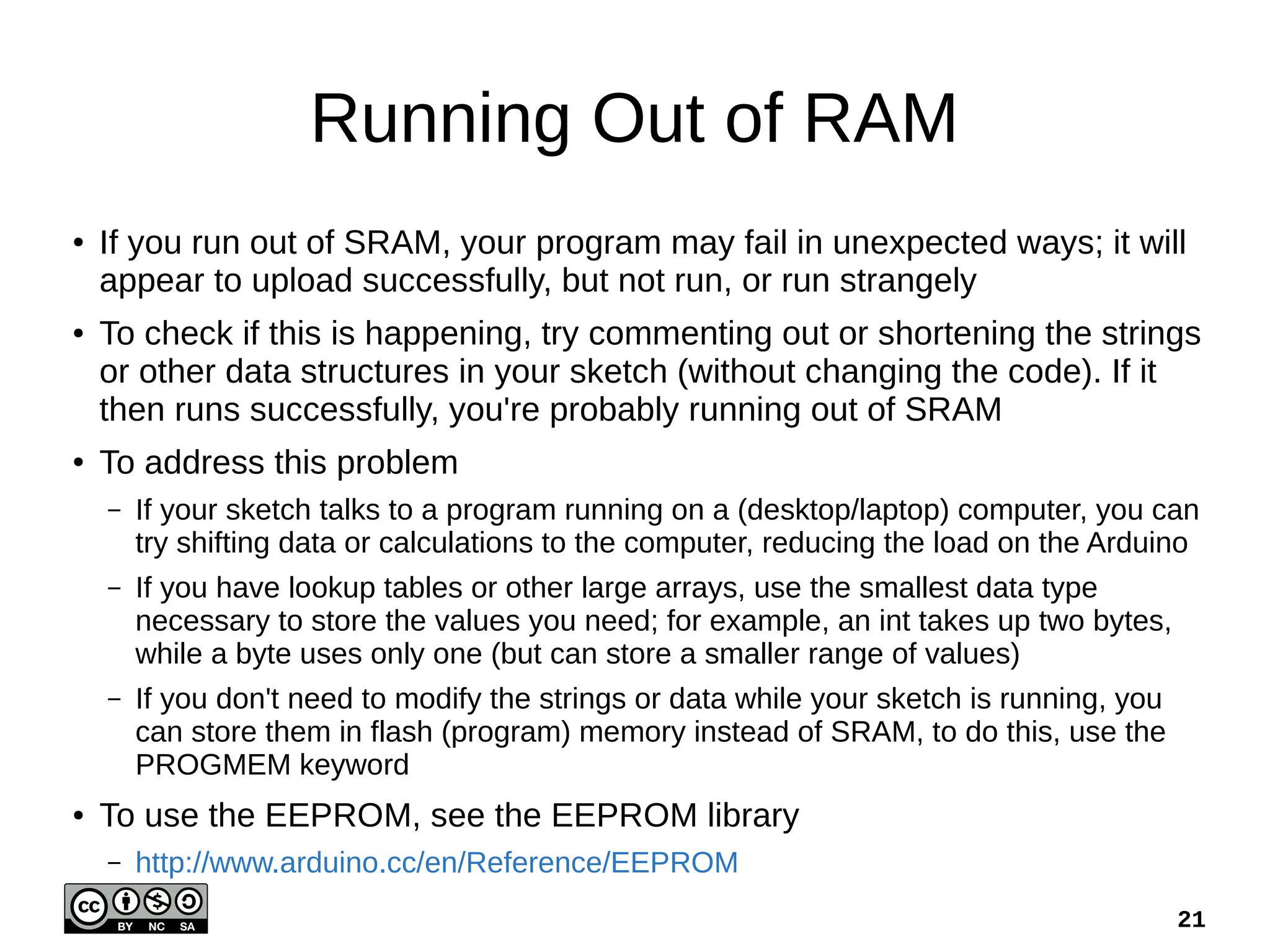 Running Out of RAM

• If you run out of SRAM, your program may fail in unexpected ways; it will appear to upload successfully, but not run, or run strangely

• To check if this is happening, try commenting out or shortening the strings or other data structures in your sketch (without changing the code). If it then runs successfully, you're probably running out of SRAM

• To address this problem

– If your sketch talks to a program running on a (desktop/laptop) computer, you can try shifting data or calculations to the computer, reducing the load on the Arduino

– If you have lookup tables or other large arrays, use the smallest data type necessary to store the values you need; for example, an int takes up two bytes, while a byte uses only one (but can store a smaller range of values)

– If you don't need to modify the strings or data while your sketch is running, you can store them in flash (program) memory instead of SRAM, to do this, use the PROGMEM keyword

• To use the EEPROM, see the EEPROM library

– http://www.arduino.cc/en/Reference/EEPROM

cc BY NC SA

21